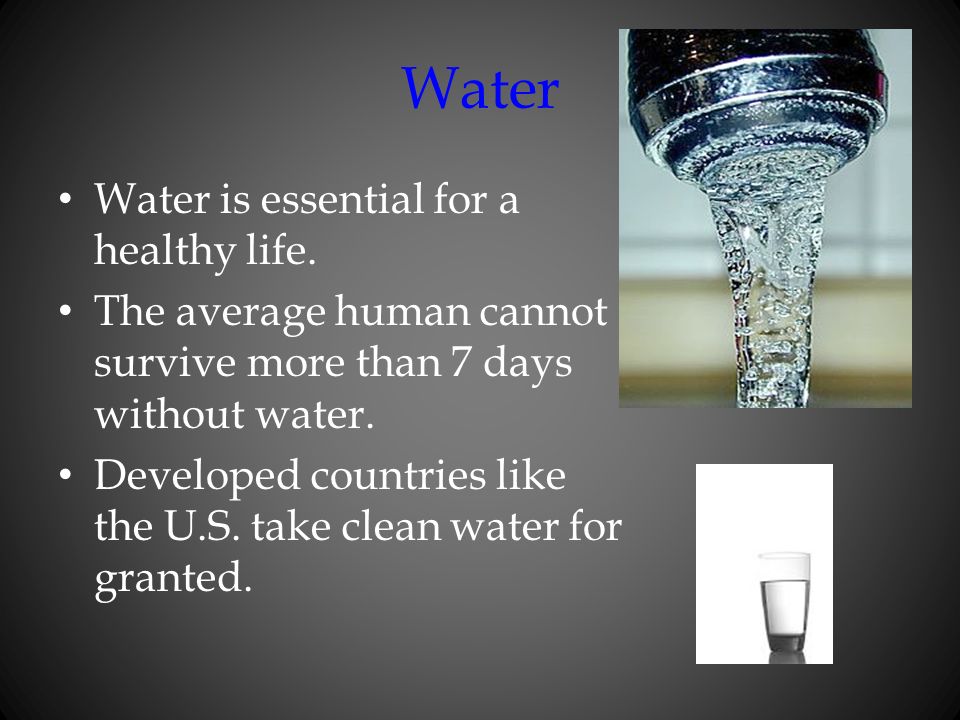 Water

• Water is essential for a healthy life.
• The average human cannot survive more than 7 days without water.
• Developed countries like the U.S. take clean water for granted.